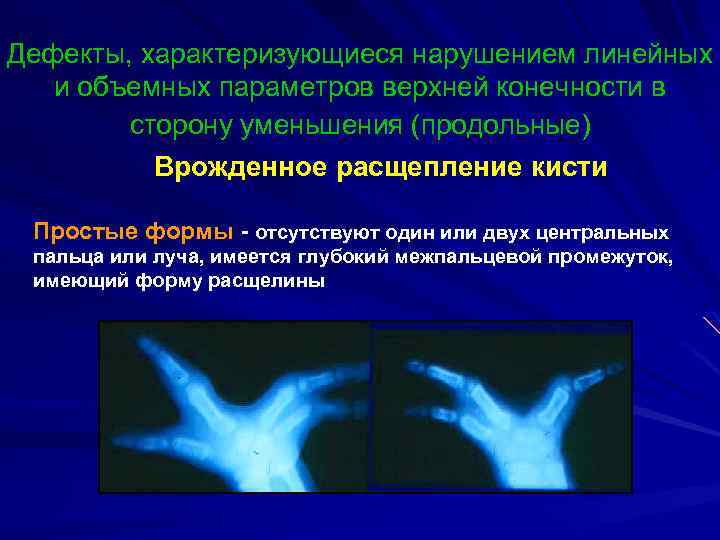 Дефекты, характеризующиеся нарушением линейных и объемных параметров верхней конечности в сторону уменьшения (продольные)

Врожденное расщепление кисти

Простые формы - отсутствуют один или двух центральных пальца или луча, имеется глубокий межпальцевой промежуток, имеющий форму расщелины